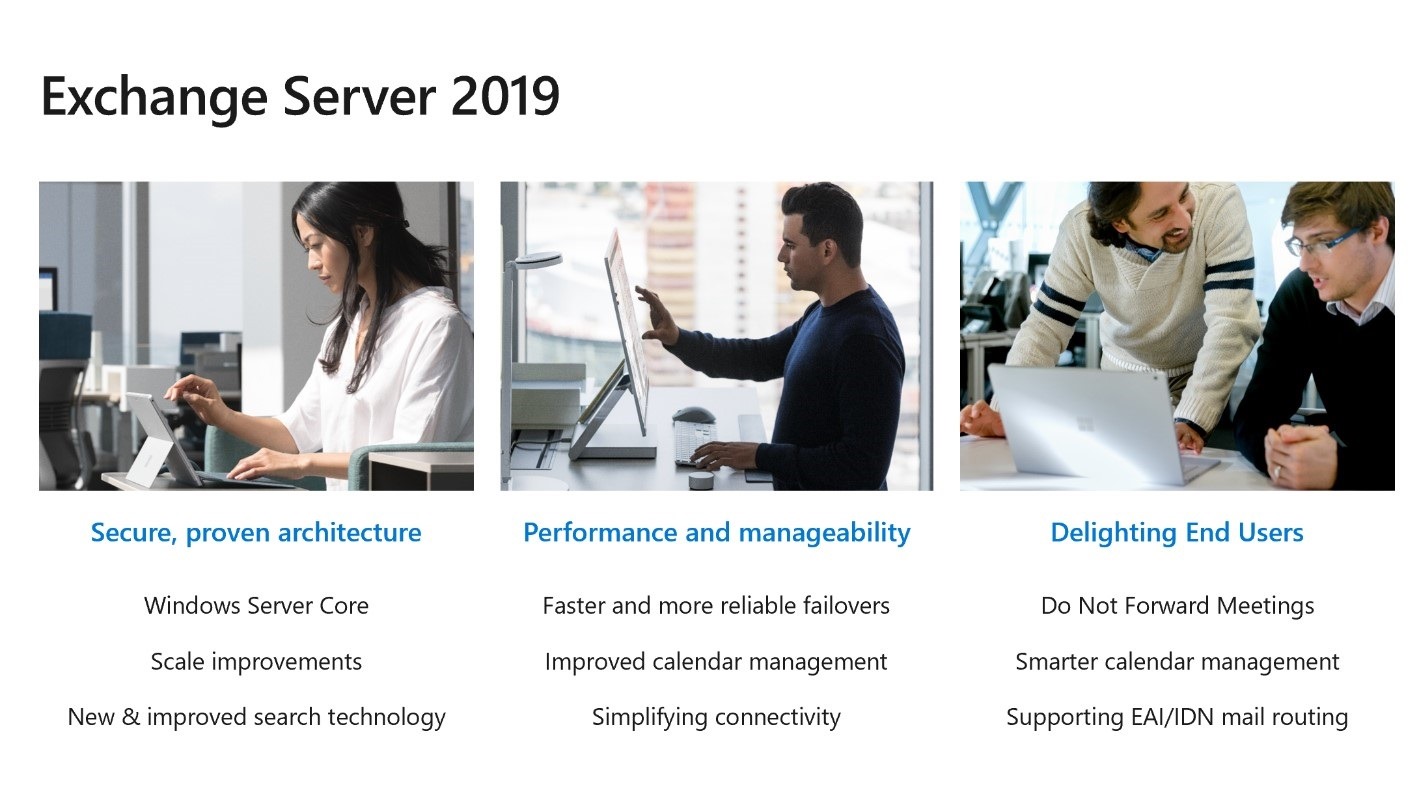 Exchange Server 2019

Secure, proven architecture

Windows Server Core

Scale improvements

New & improved search technology

Performance and manageability

Faster and more reliable failovers

Improved calendar management

Simplifying connectivity

Delighting End Users

Do Not Forward Meetings

Smarter calendar management

Supporting EAI/IDN mail routing